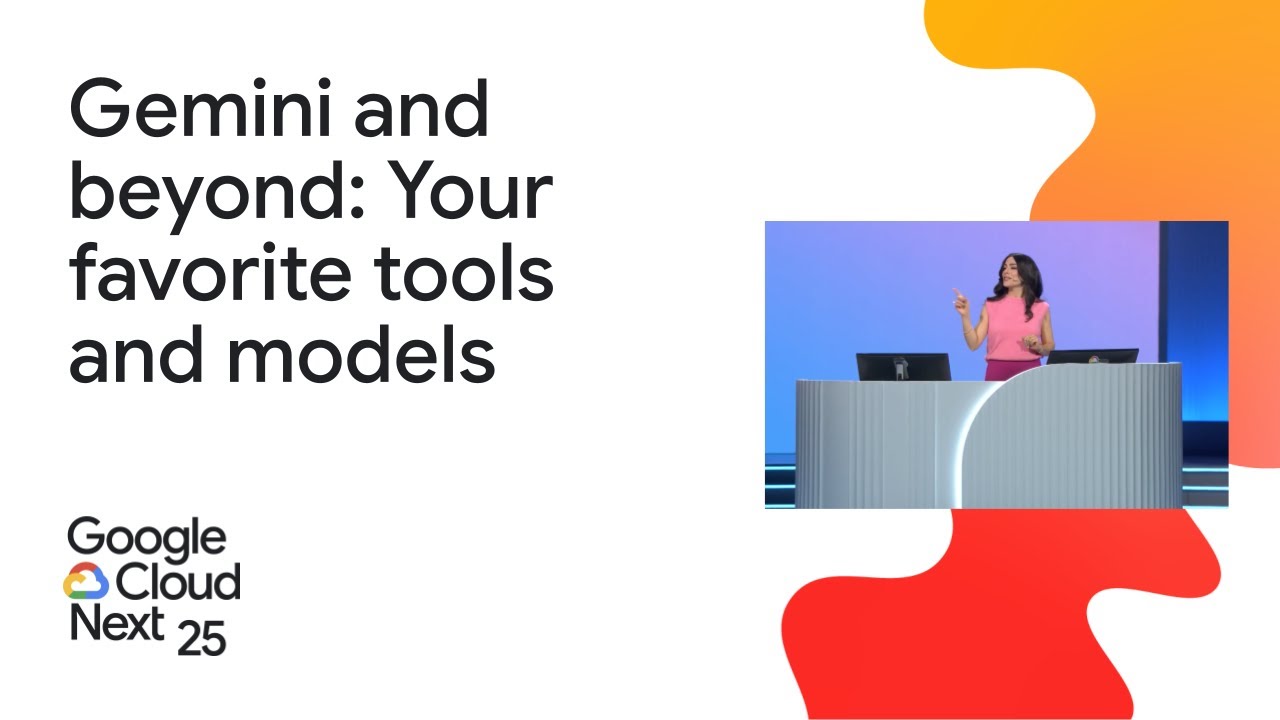 Gemini and beyond: Your favorite tools and models

Google Cloud Next 25